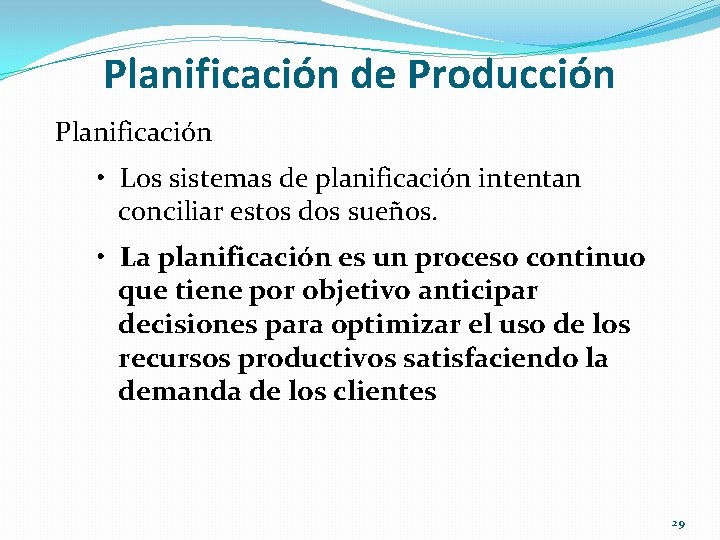 Planificación de Producción

Planificación

• Los sistemas de planificación intentan conciliar estos dos sueños.

• La planificación es un proceso continuo que tiene por objetivo anticipar decisiones para optimizar el uso de los recursos productivos satisfaciendo la demanda de los clientes

29